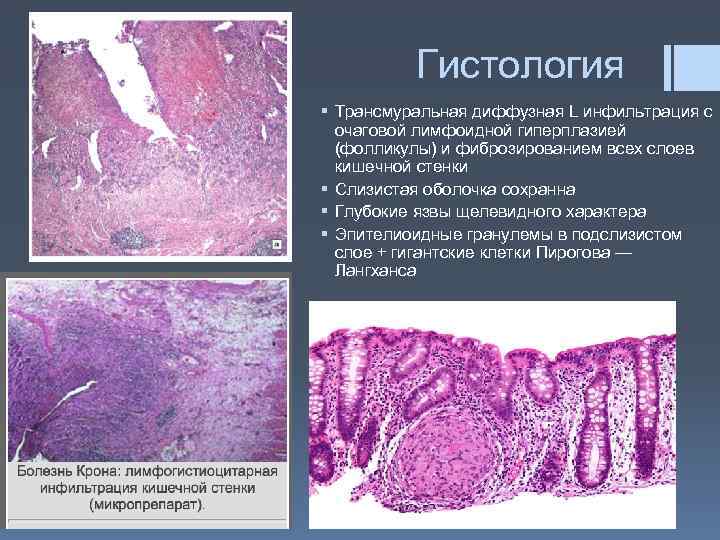 Гистология

▪ Трансмуральная диффузная L инфильтрация с очаговой лимфоидной гиперплазией (фолликулы) и фиброзированием всех слоев кишечной стенки
▪ Слизистая оболочка сохранна
▪ Глубокие язвы щелевидного характера
▪ Эпителиоидные гранулемы в подслизистом слое + гигантские клетки Пирогова — Лангханса

Болезнь Крона: лимфогистиоцитарная инфильтрация кишечной стенки (микропрепарат).